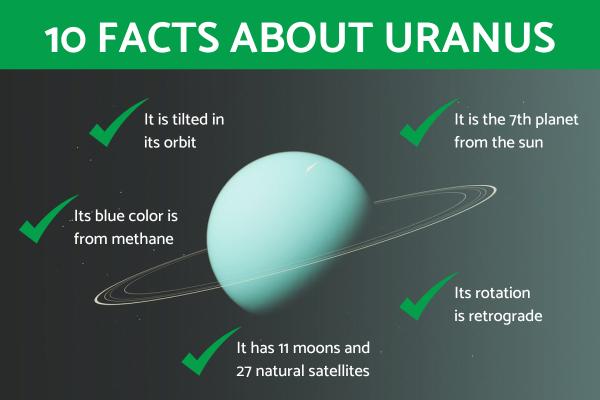 10 FACTS ABOUT URANUS

It is tilted in its orbit

It is the 7th planet from the sun

Its blue color is from methane

Its rotation is retrograde

It has 11 moons and 27 natural satellites